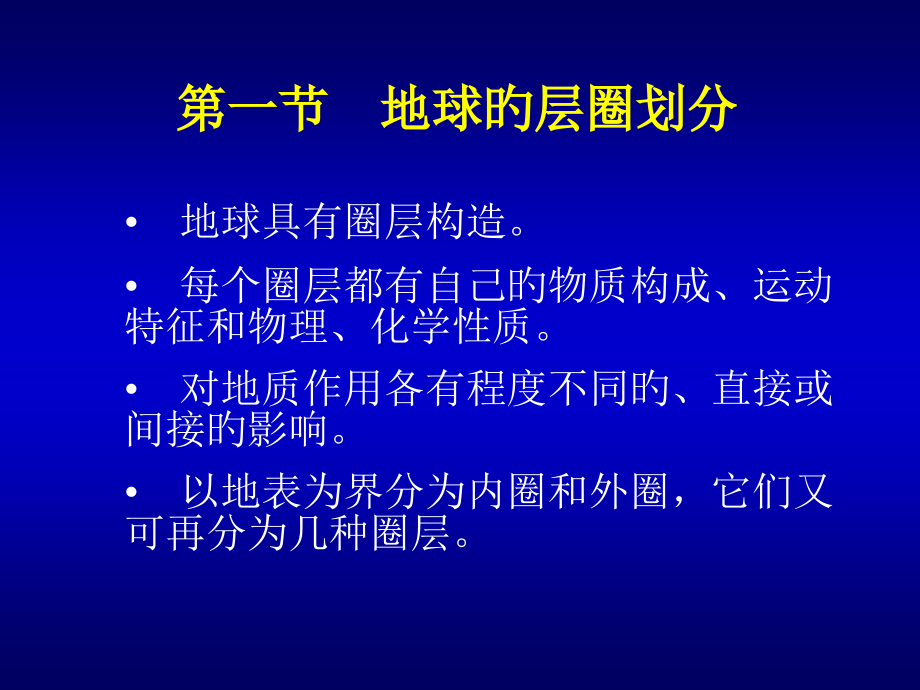 第一节　地球的层圈划分

• 地球具有圈层构造。

• 每个圈层都有自己的物质构成、运动特征和物理、化学性质。

• 对地质作用各有程度不同的、直接或间接的影响。

• 以地表为界分为内圈和外圈，它们又可再分为几种圈层。